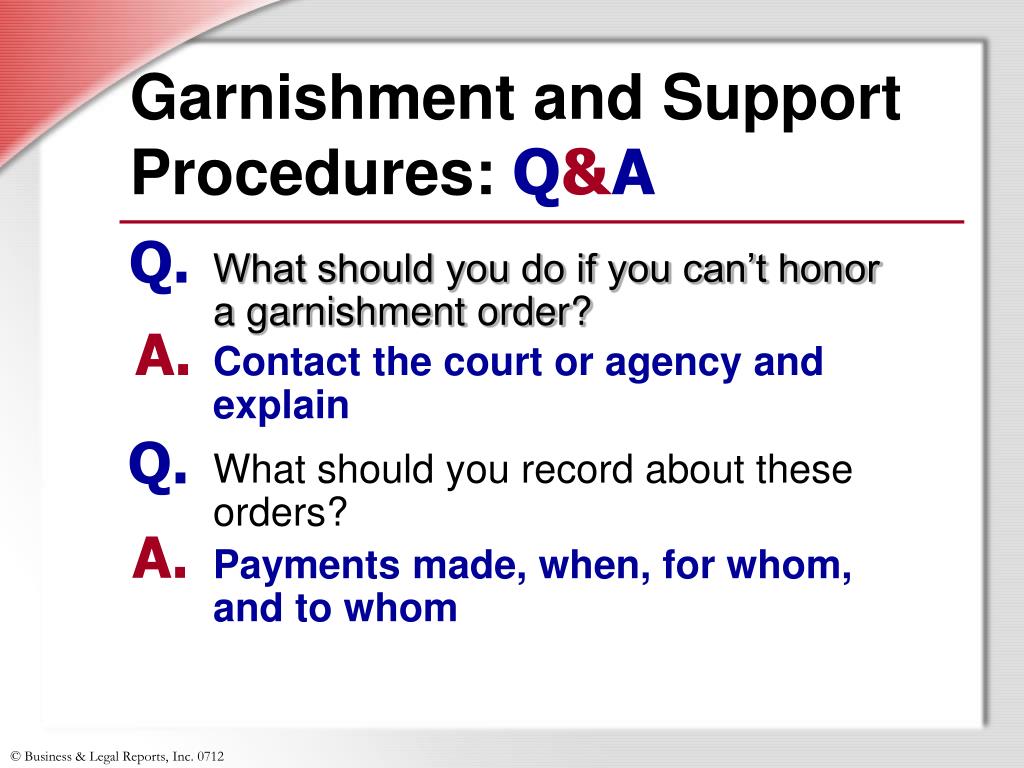 Garnishment and Support Procedures: Q&A

Q. What should you do if you can’t honor a garnishment order?

A. Contact the court or agency and explain

Q. What should you record about these orders?

A. Payments made, when, for whom, and to whom

© Business & Legal Reports, Inc. 0712